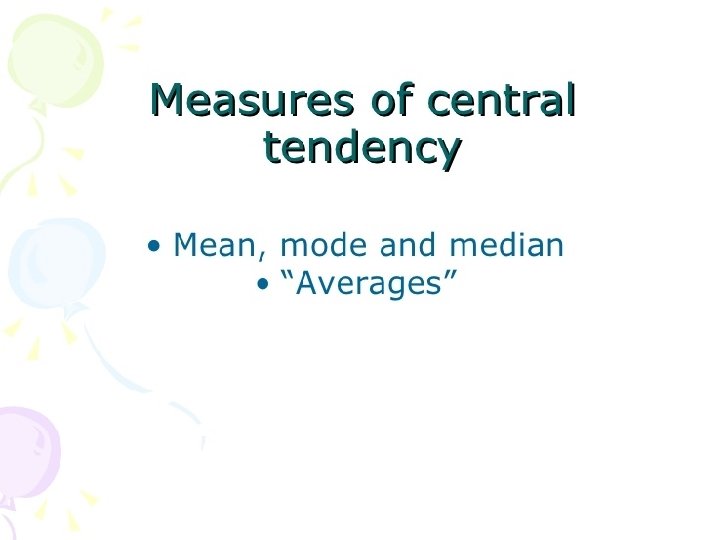 Measures of central tendency

• Mean, mode and median
• “Averages”